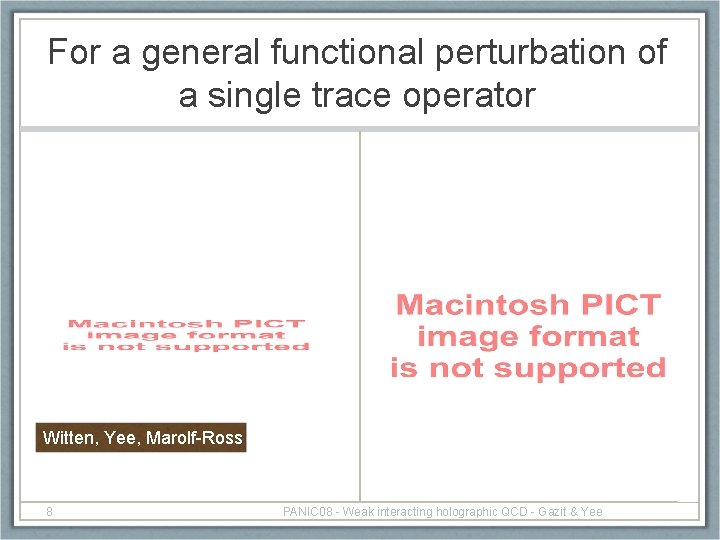 For a general functional perturbation of a single trace operator

Macintosh PICT image format is not supported

Witten, Yee, Marolf-Ross

Macintosh PICT image format is not supported

8

PANIC08 - Weak interacting holographic QCD - Gazit & Yee